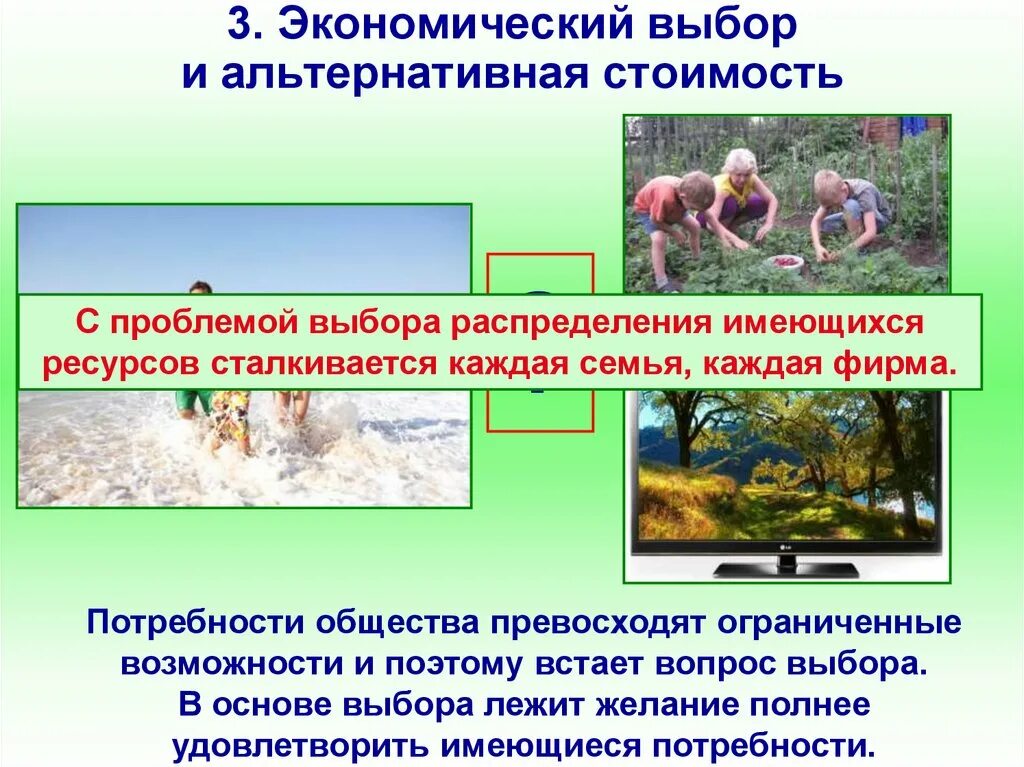 3. Экономический выбор и альтернативная стоимость

С проблемой выбора распределения имеющихся ресурсов сталкивается каждая семья, каждая фирма.

Потребности общества превосходят ограниченные возможности и поэтому встает вопрос выбора. В основе выбора лежит желание полнее удовлетворить имеющиеся потребности.